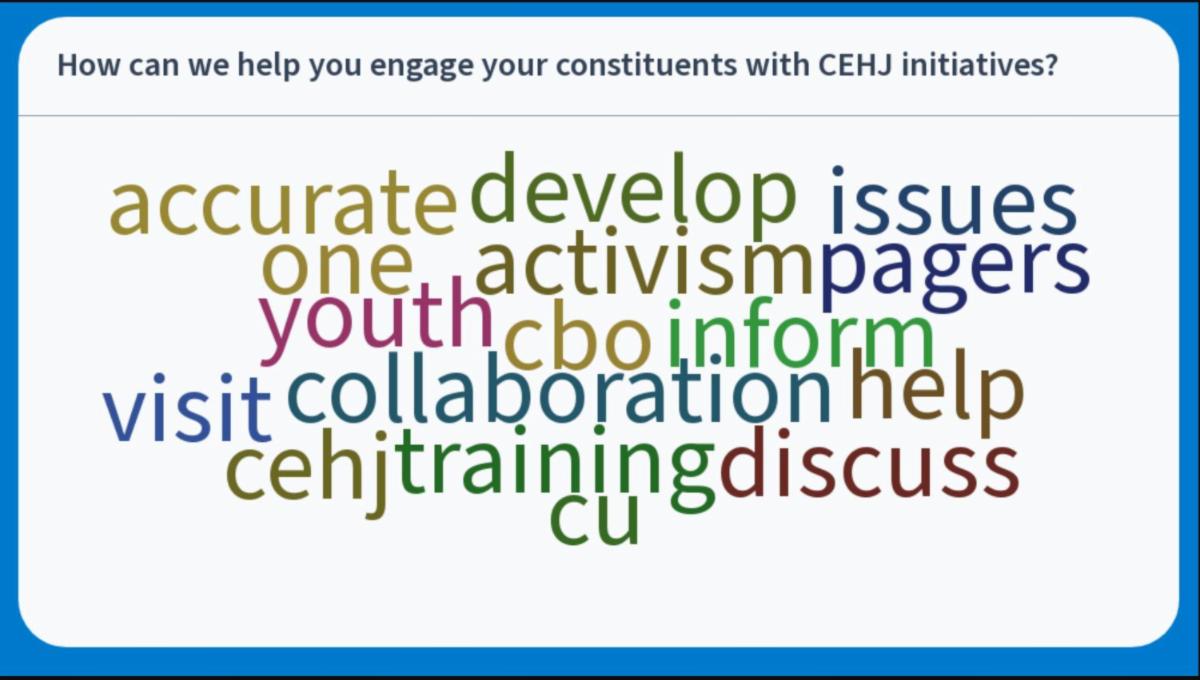 How can we help you engage your constituents with CEHJ initiatives?

accurate develop issues
one activism pagers
youth cbo inform
visit collaboration help
cehj training discuss
cu